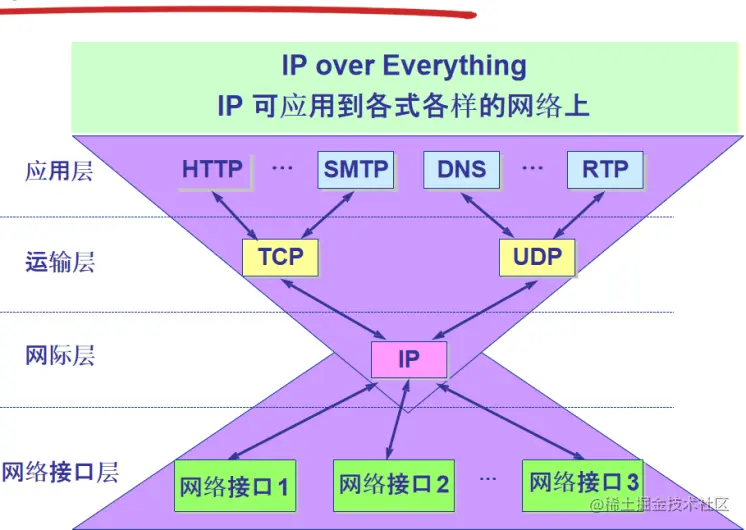 IP over Everything
IP 可应用到各式各样的网络上

应用层
HTTP … SMTP DNS … RTP

运输层
TCP UDP

网际层
IP

网络接口层
网络接口 1 网络接口 2 … 网络接口 3

@稀土掘金技术社区